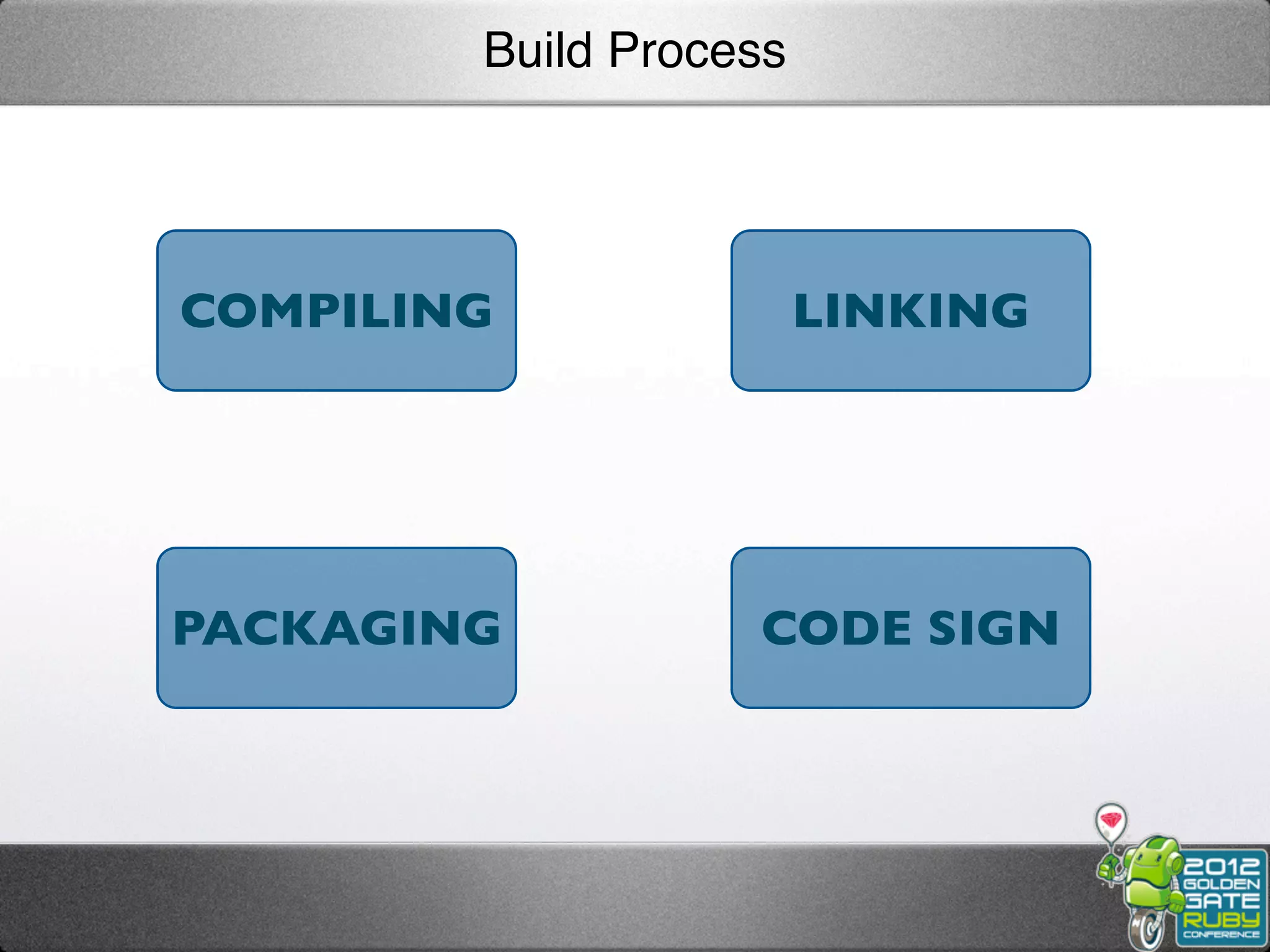 Build Process

COMPILING

LINKING

PACKAGING

CODE SIGN

2012
GOLDEN
GATE
RUBY
CONFERENCE